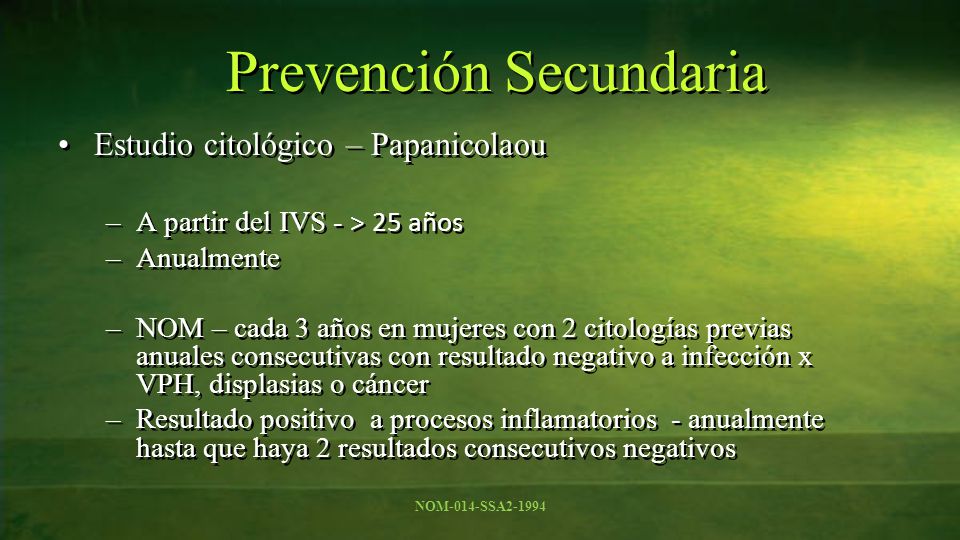 Prevención Secundaria

• Estudio citológico – Papanicolaou

– A partir del IVS - > 25 años
– Anualmente

– NOM – cada 3 años en mujeres con 2 citologías previas anuales consecutivas con resultado negativo a infección x VPH, displasias o cáncer
– Resultado positivo a procesos inflamatorios - anualmente hasta que haya 2 resultados consecutivos negativos

NOM-014-SSA2-1994